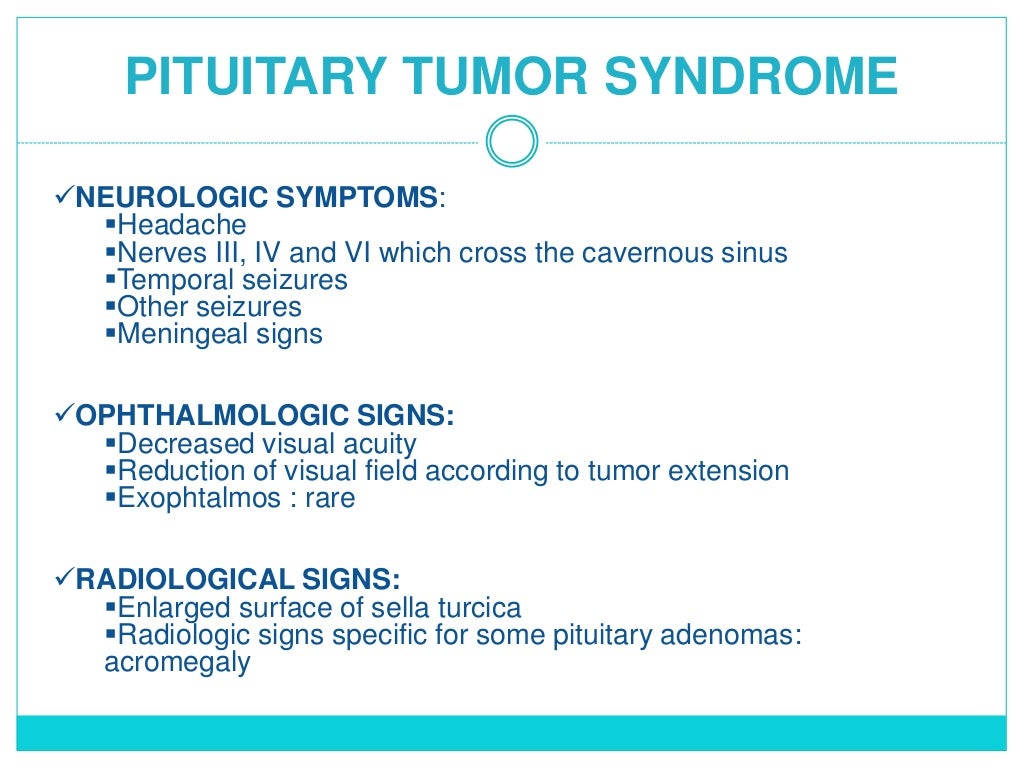 PITUITARY TUMOR SYNDROME

✓NEUROLOGIC SYMPTOMS:
▪Headache
▪Nerves III, IV and VI which cross the cavernous sinus
▪Temporal seizures
▪Other seizures
▪Meningeal signs

✓OPHTHALMOLOGIC SIGNS:
▪Decreased visual acuity
▪Reduction of visual field according to tumor extension
▪Exophtalmos : rare

✓RADIOLOGICAL SIGNS:
▪Enlarged surface of sella turcica
▪Radiologic signs specific for some pituitary adenomas: acromegaly